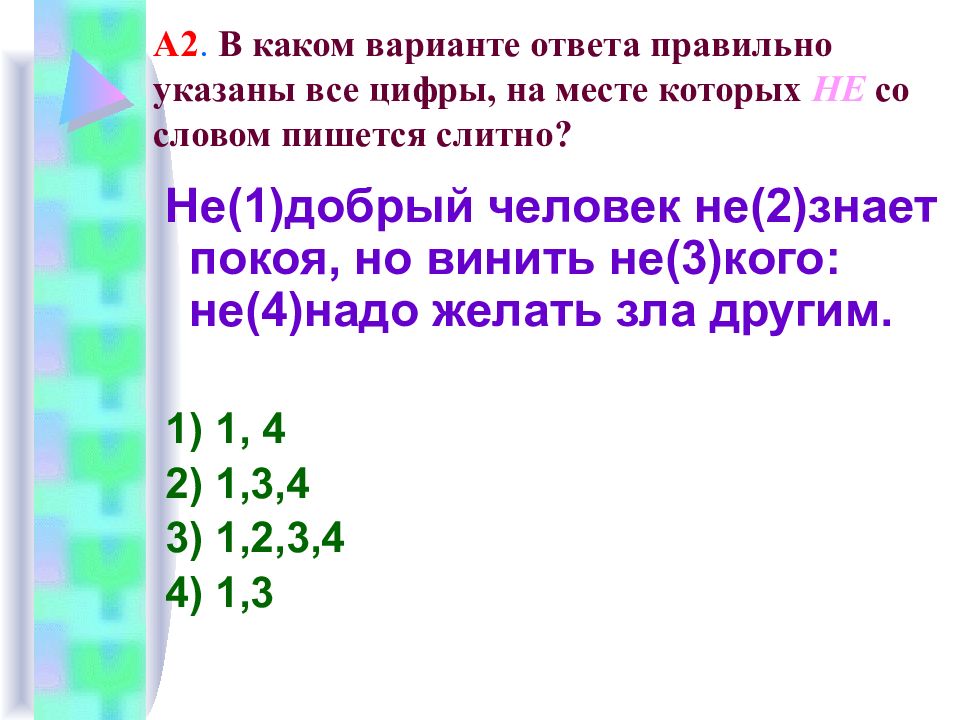 А2. В каком варианте ответа правильно указаны все цифры, на месте которых НЕ со словом пишется слитно?

Не(1)добрый человек не(2)знает покоя, но винить не(3)кого: не(4)надо желать зла другим.

1) 1, 4
2) 1,3,4
3) 1,2,3,4
4) 1,3